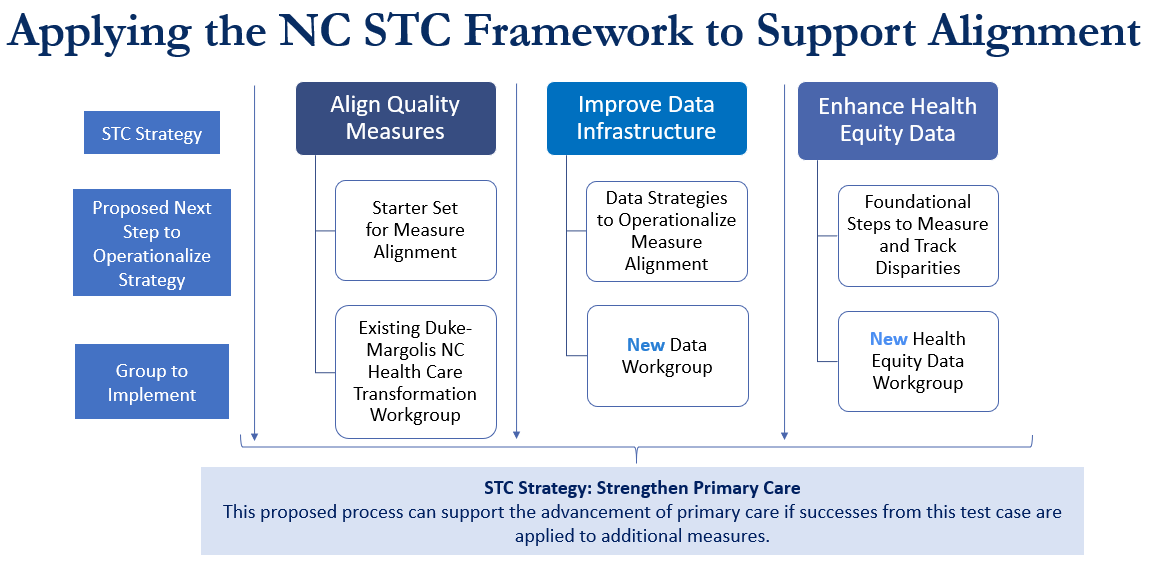 Applying the NC STC Framework to Support Alignment

STC Strategy

Proposed Next Step to Operationalize Strategy

Group to Implement

Align Quality Measures

Starter Set for Measure Alignment

Existing Duke-Margolis NC Health Care Transformation Workgroup

Improve Data Infrastructure

Data Strategies to Operationalize Measure Alignment

New Data Workgroup

Enhance Health Equity Data

Foundational Steps to Measure and Track Disparities

New Health Equity Data Workgroup

STC Strategy: Strengthen Primary Care
This proposed process can support the advancement of primary care if successes from this test case are applied to additional measures.